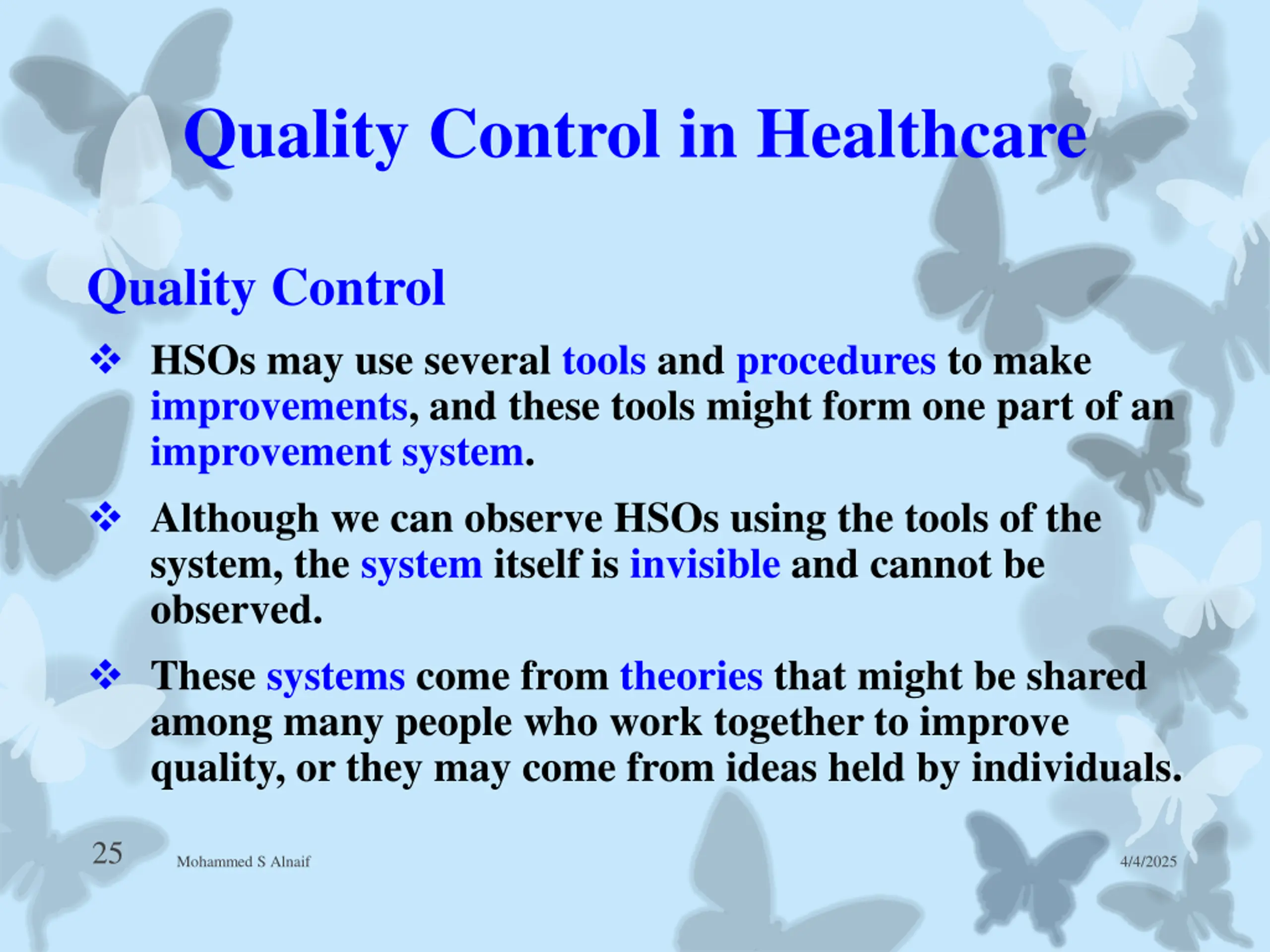 Quality Control in Healthcare

Quality Control

❖ HSOs may use several tools and procedures to make improvements, and these tools might form one part of an improvement system.

❖ Although we can observe HSOs using the tools of the system, the system itself is invisible and cannot be observed.

❖ These systems come from theories that might be shared among many people who work together to improve quality, or they may come from ideas held by individuals.

25 Mohammed S Alnaif 4/4/2025